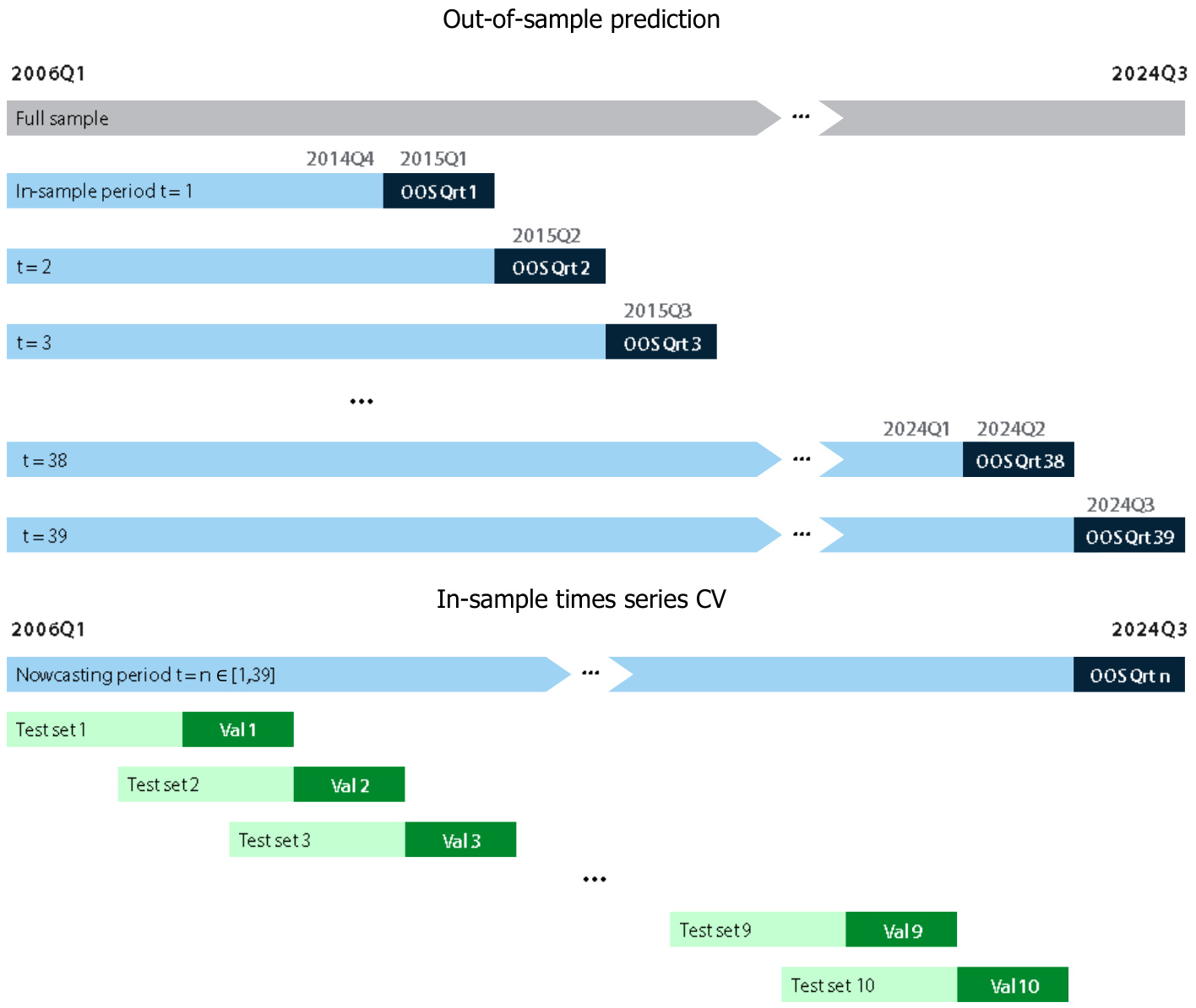 Out-of-sample prediction

2006Q1

2024Q3

Full sample

...

2014Q4

2015Q1

In-sample period t = 1

OOS Qrt 1

2015Q2

t = 2

OOS Qrt 2

2015Q3

t = 3

OOS Qrt 3

...

2024Q1

2024Q2

t = 38

...

OOS Qrt 38

2024Q3

t = 39

...

OOS Qrt 39

In-sample times series CV

2006Q1

2024Q3

Nowcasting period t = n ∈ [1,39]

...

OOS Qrt n

Test set 1

Val 1

Test set 2

Val 2

Test set 3

Val 3

...

Test set 9

Val 9

Test set 10

Val 10